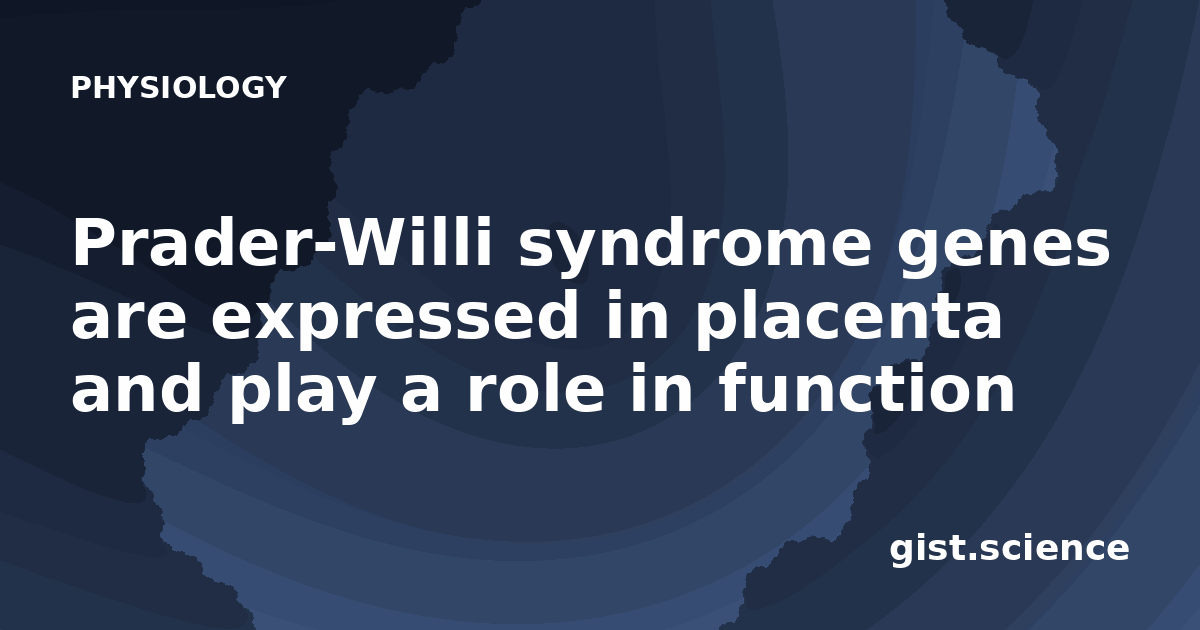 PHYSIOLOGY

Prader-Willi syndrome genes are expressed in placenta and play a role in function

gist.science